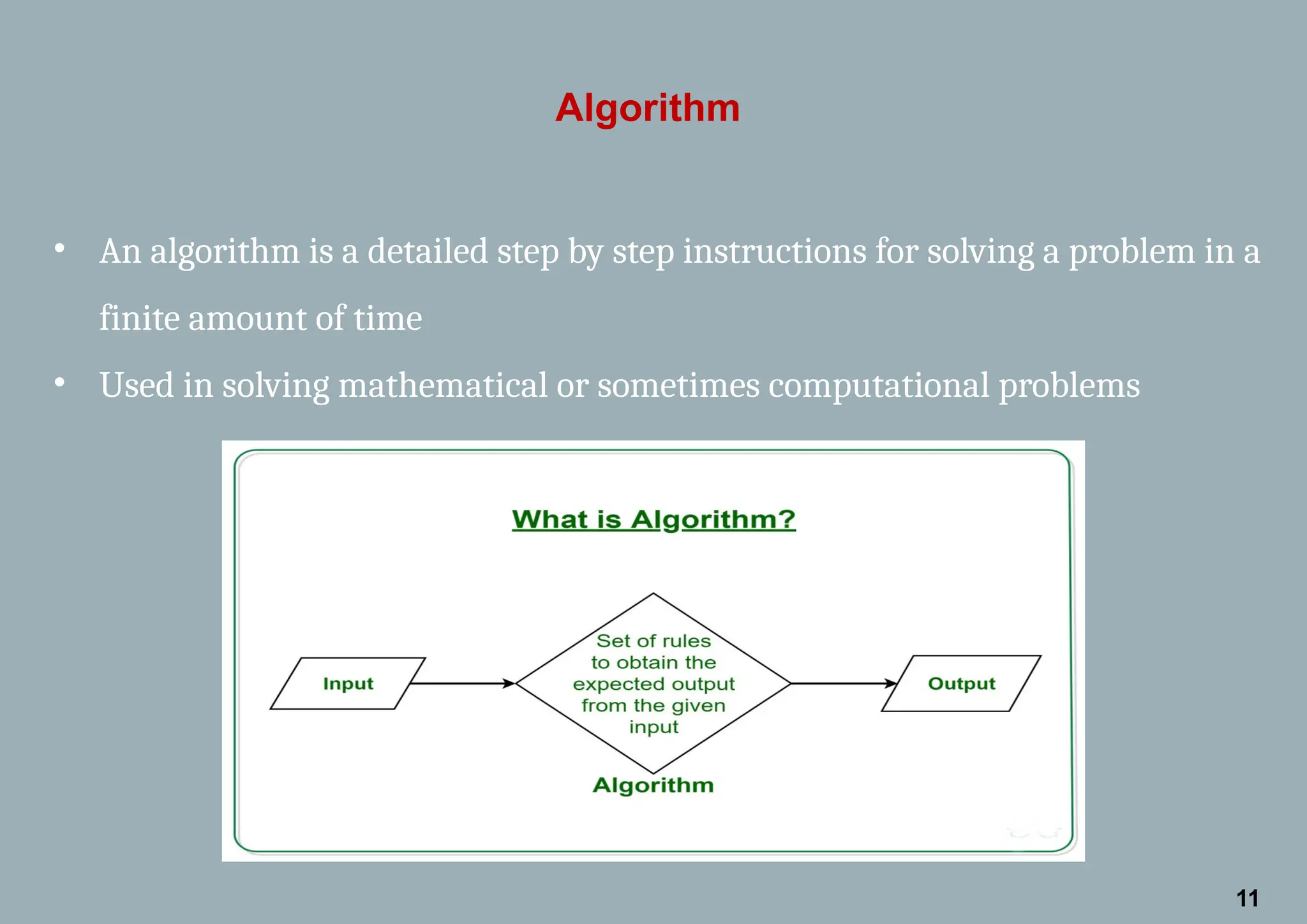 Algorithm

• An algorithm is a detailed step by step instructions for solving a problem in a finite amount of time

• Used in solving mathematical or sometimes computational problems

What is Algorithm?

Input

Set of rules to obtain the expected output from the given input

Algorithm

Output

11